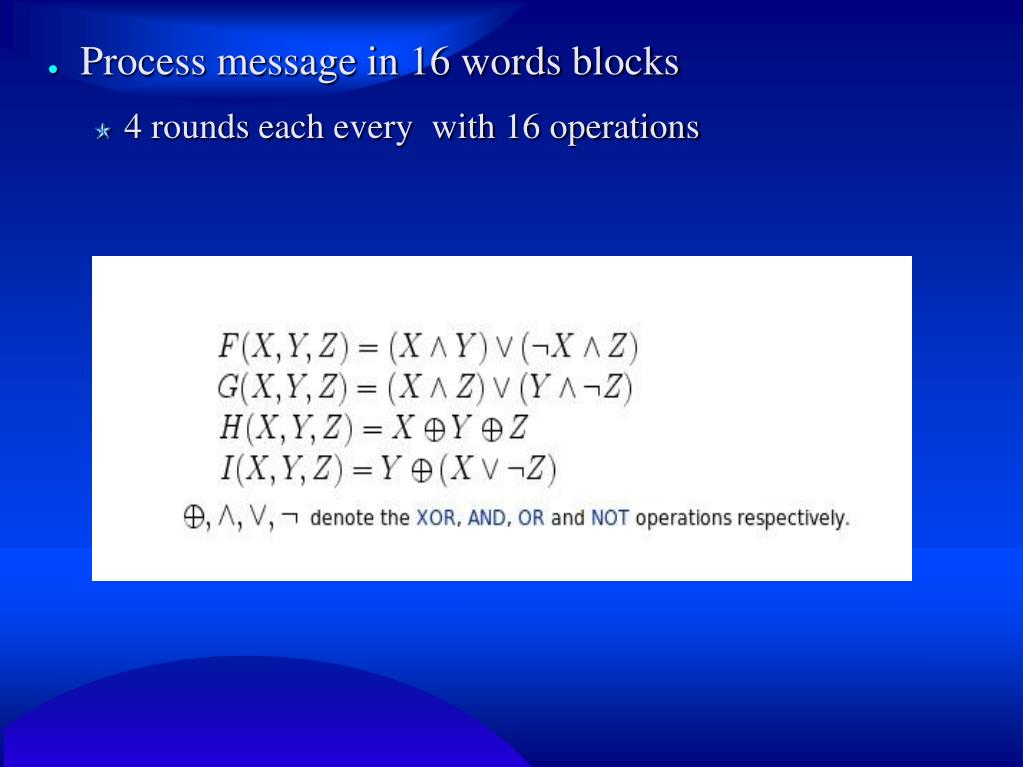 Process message in 16 words blocks

4 rounds each every with 16 operations

$F(X,Y,Z) = (X \wedge Y) \vee (\neg X \wedge Z)$
$G(X,Y,Z) = (X \wedge Z) \vee (Y \wedge \neg Z)$
$H(X,Y,Z) = X \oplus Y \oplus Z$
$I(X,Y,Z) = Y \oplus (X \vee \neg Z)$

$\oplus, \wedge, \vee, \neg$ denote the XOR, AND, OR and NOT operations respectively.